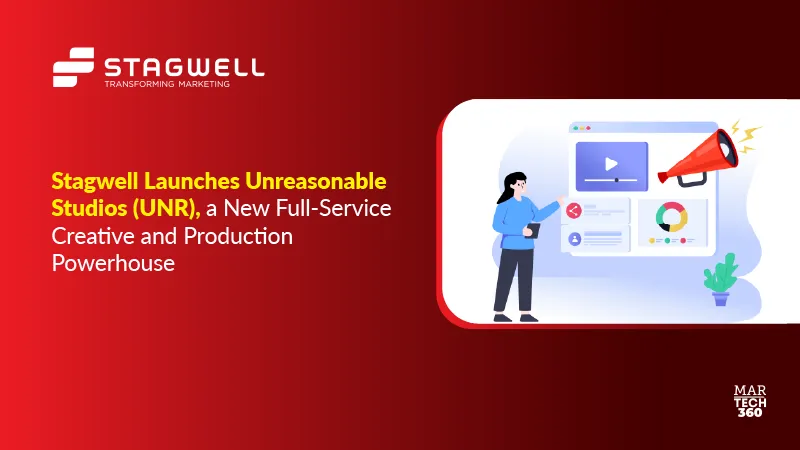 STAGWELL
TRANSFORMING MARKETING

Stagwell Launches Unreasonable Studios (UNR), a New Full-Service Creative and Production Powerhouse

MAR
TECH
360